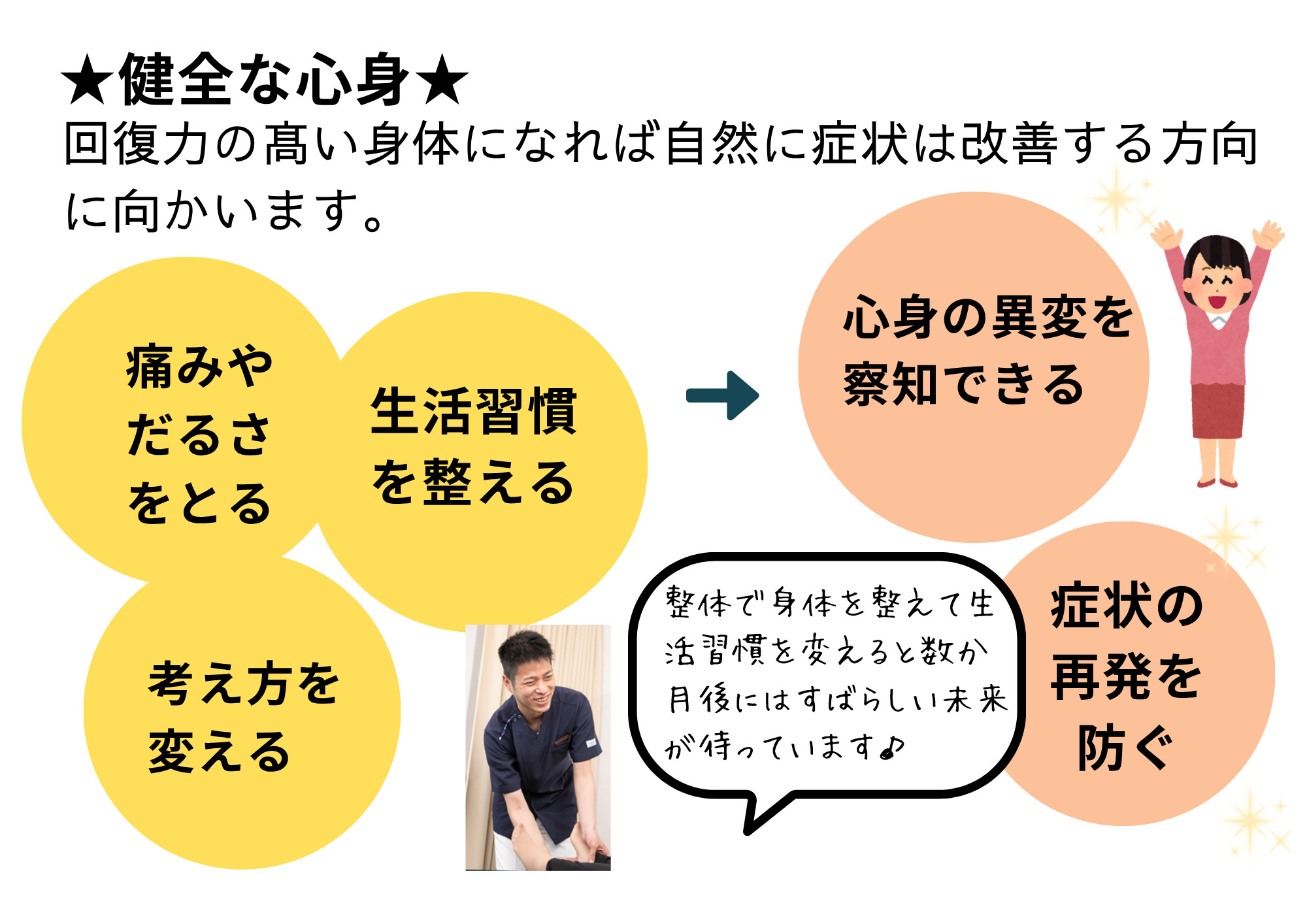 ★健全な心身★
回復力の高い身体になれば自然に症状は改善する方向に向かいます。

痛みやだるさをとる

生活習慣を整える

考え方を変える

→

心身の異変を察知できる

症状の再発を防ぐ

整体で身体を整えて生活習慣を変えると数か月後にはすばらしい未来が待っています♪